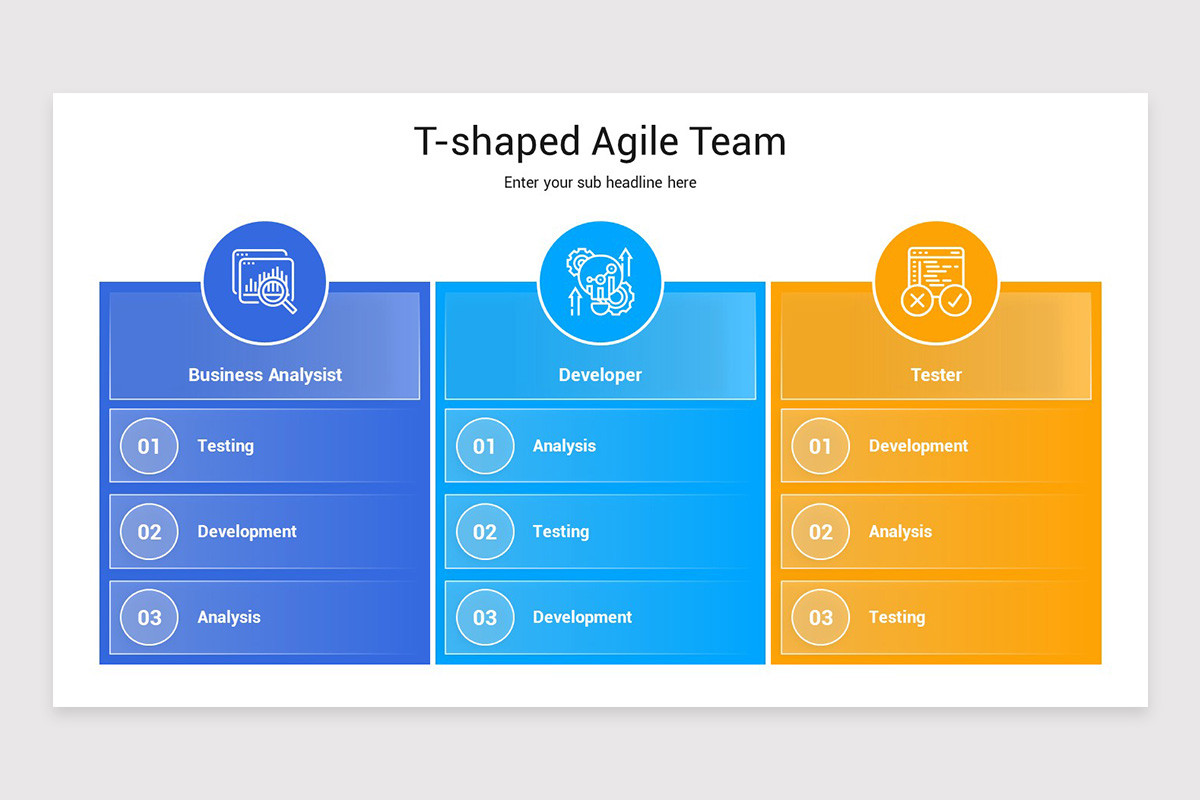 T-shaped Agile Team

Enter your sub headline here

Business Analysist

01 Testing

02 Development

03 Analysis

Developer

01 Analysis

02 Testing

03 Development

Tester

01 Development

02 Analysis

03 Testing